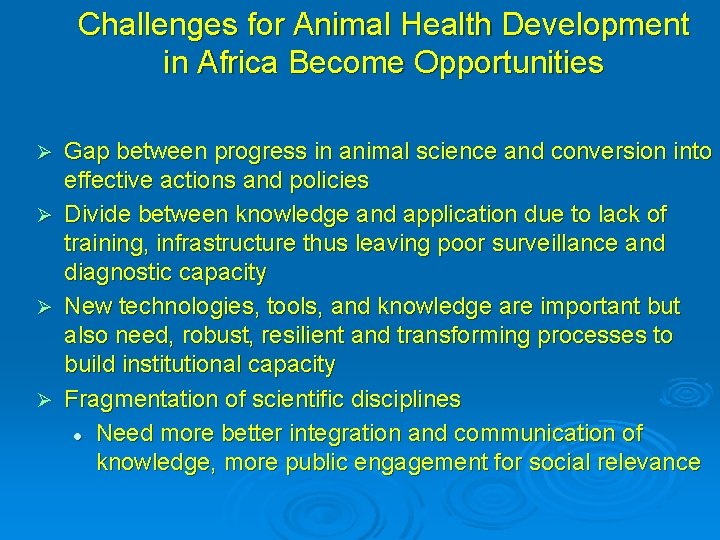 Challenges for Animal Health Development in Africa Become Opportunities

➢ Gap between progress in animal science and conversion into effective actions and policies

➢ Divide between knowledge and application due to lack of training, infrastructure thus leaving poor surveillance and diagnostic capacity

➢ New technologies, tools, and knowledge are important but also need, robust, resilient and transforming processes to build institutional capacity

➢ Fragmentation of scientific disciplines

• Need more better integration and communication of knowledge, more public engagement for social relevance